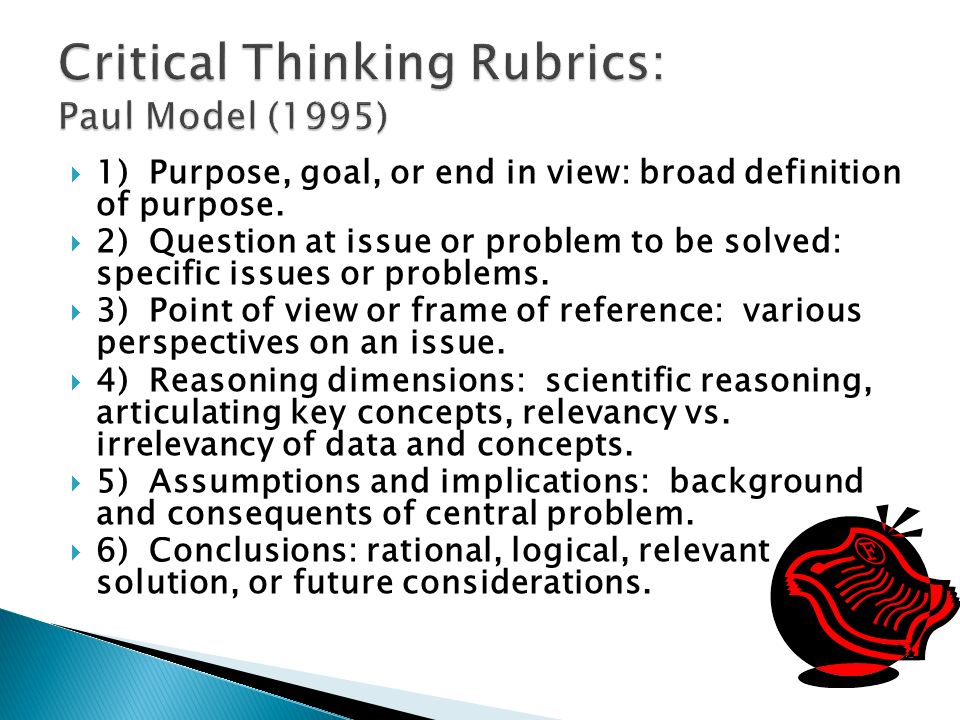 Critical Thinking Rubrics:
Paul Model (1995)

1) Purpose, goal, or end in view: broad definition of purpose.

2) Question at issue or problem to be solved: specific issues or problems.

3) Point of view or frame of reference: various perspectives on an issue.

4) Reasoning dimensions: scientific reasoning, articulating key concepts, relevancy vs. irrelevancy of data and concepts.

5) Assumptions and implications: background and consequents of central problem.

6) Conclusions: rational, logical, relevant solution, or future considerations.